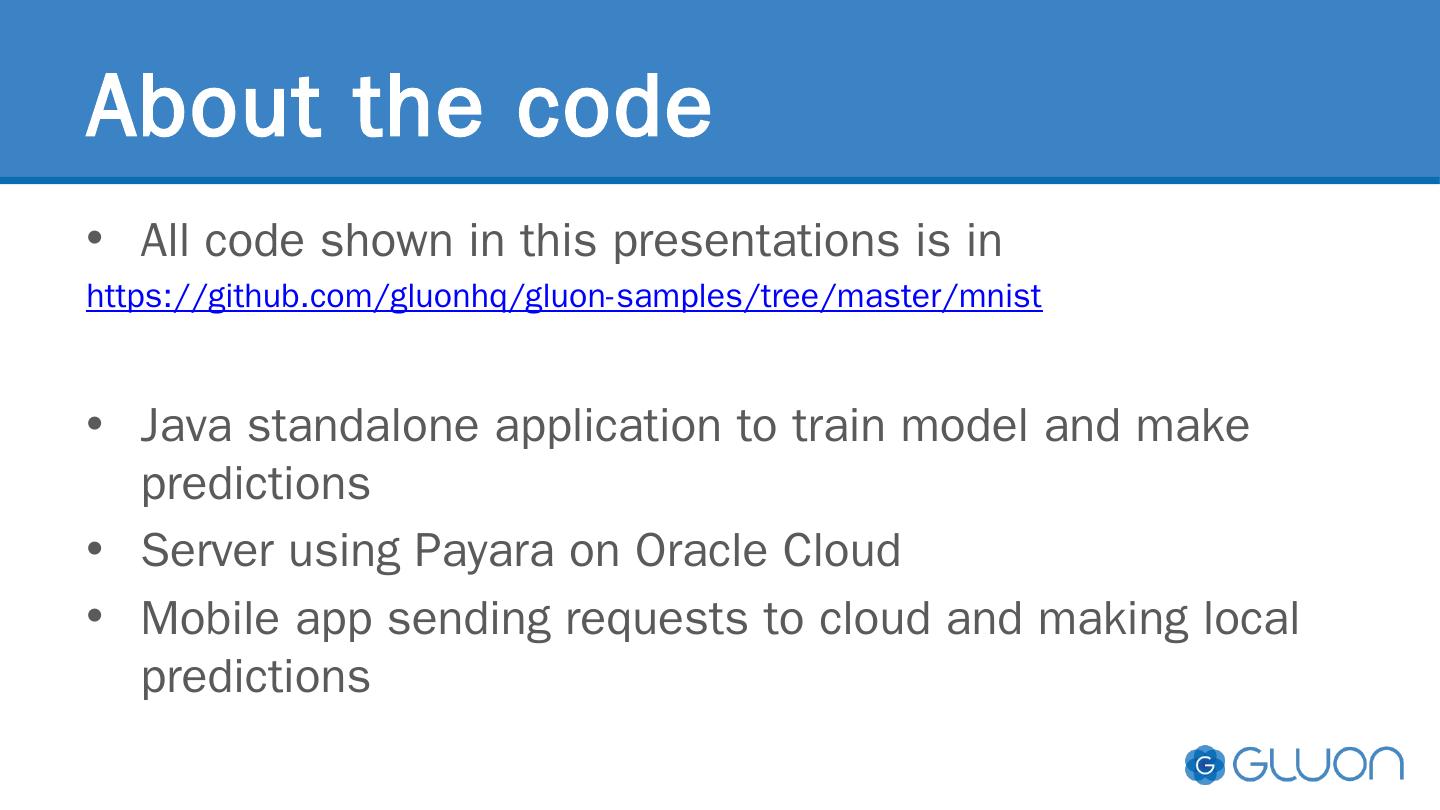 About the code

• All code shown in this presentations is in
https://github.com/gluonhq/gluon-samples/tree/master/mnist

• Java standalone application to train model and make predictions
• Server using Payara on Oracle Cloud
• Mobile app sending requests to cloud and making local predictions

G GLUON